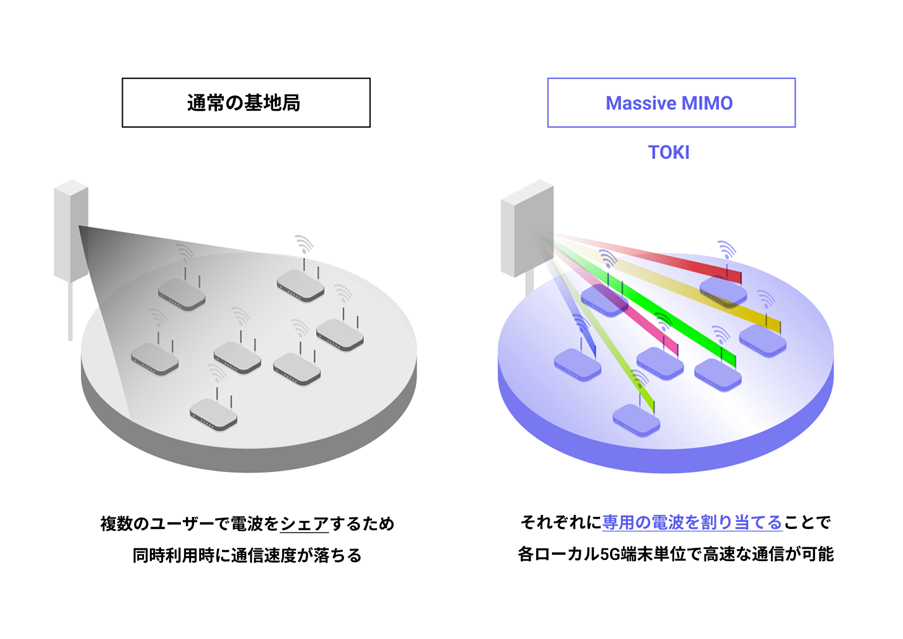 通常の基地局

複数のユーザーで電波をシェアするため
同時利用時に通信速度が落ちる

Massive MIMO

TOKI

それぞれに専用の電波を割り当てることで
各ローカル5G端末単位で高速な通信が可能